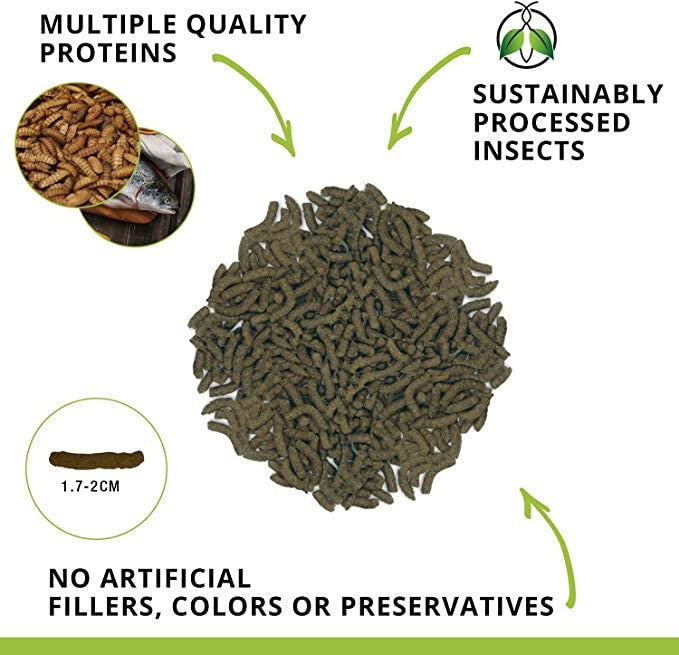 MULTIPLE QUALITY PROTEINS

SUSTAINABLY PROCESSED INSECTS

1.7-2CM

NO ARTIFICIAL FILLERS, COLORS OR PRESERVATIVES